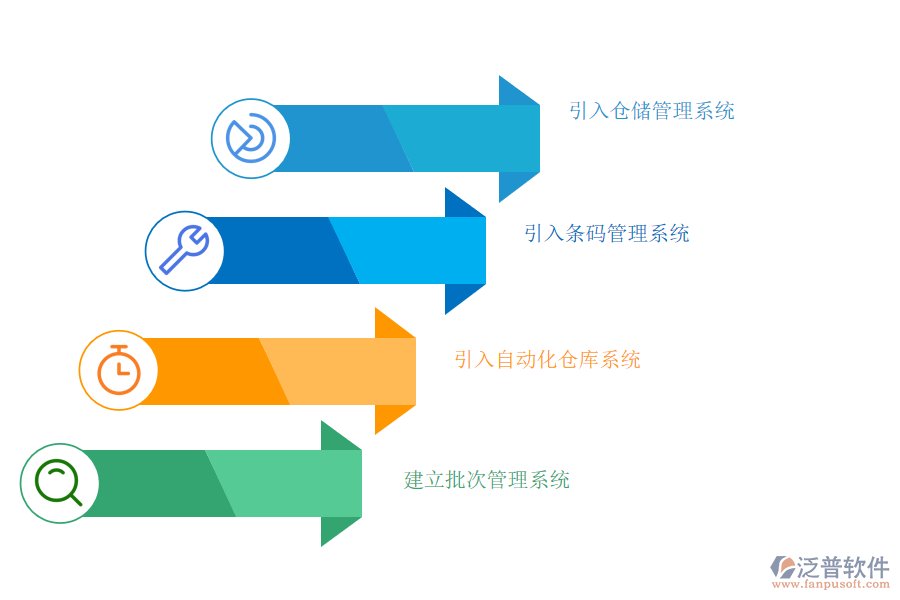 引入仓储管理系统

引入条码管理系统

引入自动化仓库系统

建立批次管理系统

泛普软件
www.fanpusoft.com